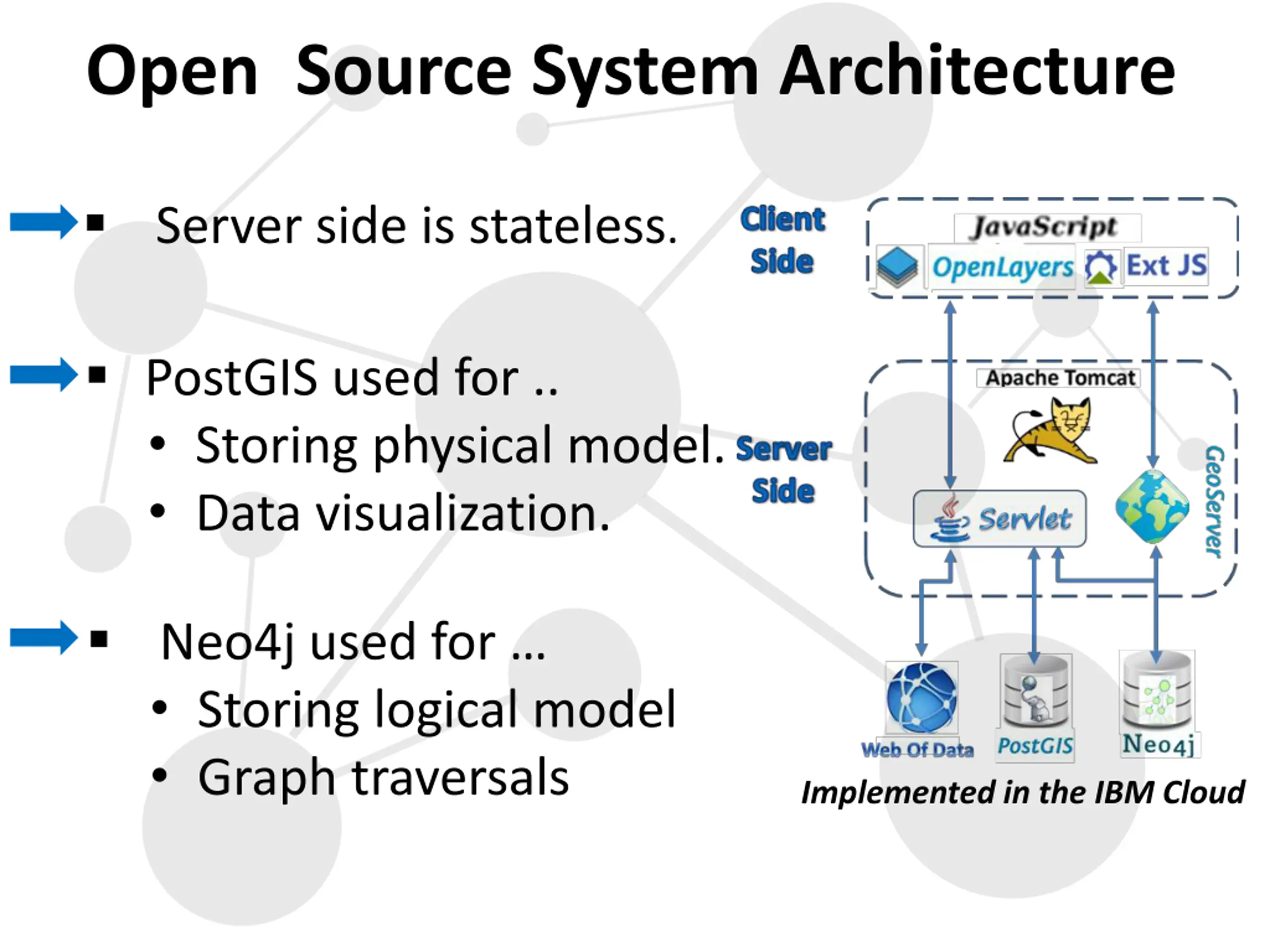 Open Source System Architecture

▪ Server side is stateless.

▪ PostGIS used for ..
• Storing physical model.
• Data visualization.

▪ Neo4j used for …
• Storing logical model
• Graph traversals

Client Side

JavaScript

OpenLayers

Ext JS

Server Side

Apache Tomcat

Servlet

GeoServer

Web Of Data

PostGIS

Neo4j

Implemented in the IBM Cloud